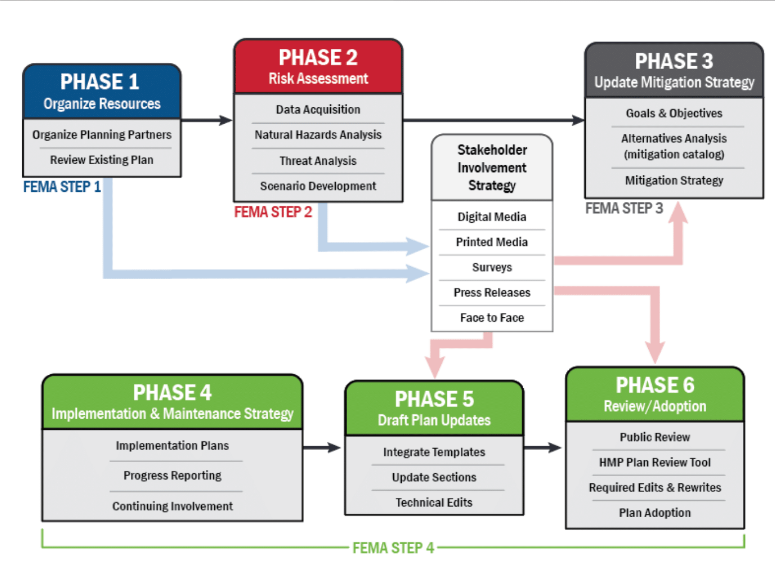 PHASE 1
Organize Resources

Organize Planning Partners

Review Existing Plan

FEMA STEP 1

PHASE 2
Risk Assessment

Data Acquisition

Natural Hazards Analysis

Threat Analysis

Scenario Development

FEMA STEP 2

PHASE 3
Update Mitigation Strategy

Goals & Objectives

Alternatives Analysis (mitigation catalog)

Mitigation Strategy

FEMA STEP 3

Stakeholder Involvement Strategy

Digital Media

Printed Media

Surveys

Press Releases

Face to Face

PHASE 4
Implementation & Maintenance Strategy

Implementation Plans

Progress Reporting

Continuing Involvement

PHASE 5
Draft Plan Updates

Integrate Templates

Update Sections

Technical Edits

PHASE 6
Review/Adoption

Public Review

HMP Plan Review Tool

Required Edits & Rewrites

Plan Adoption

FEMA STEP 4